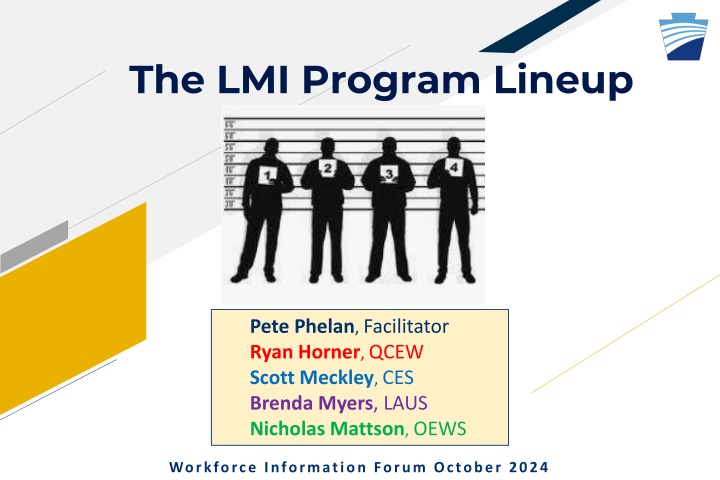 The LMI Program Lineup

1 2 3 4

Pete Phelan, Facilitator
Ryan Horner, QCEW
Scott Meckley, CES
Brenda Myers, LAUS
Nicholas Mattson, OEWS

Workforce Information Forum October 2024